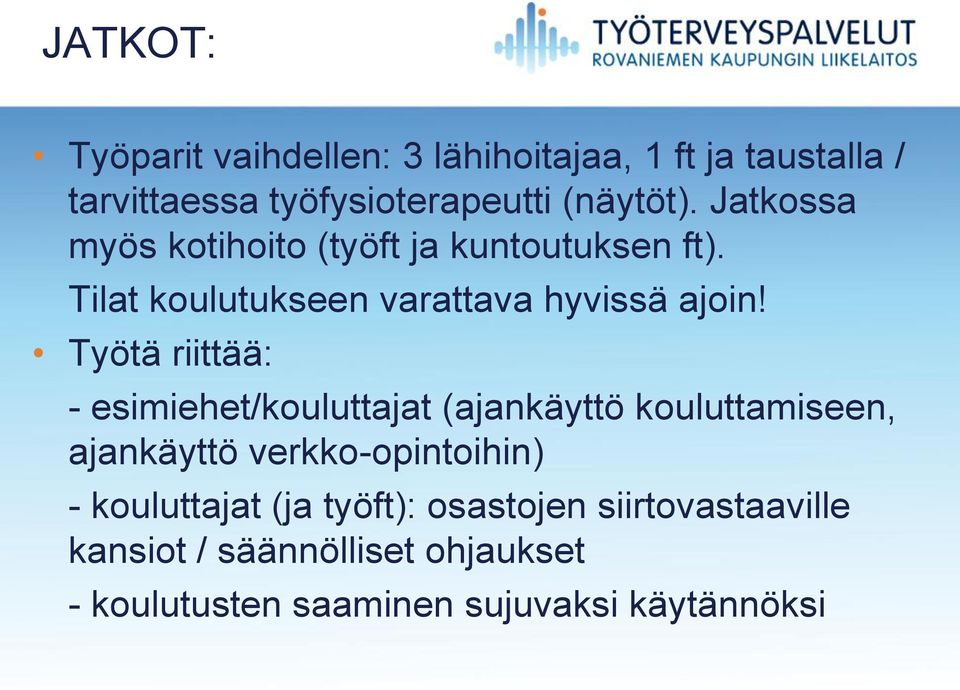 JATKOT:

TYÖTERVEYSPALVELUT
ROVANIEMEN KAUPUNGIN LIIKELAITOS

• Työparit vaihdellen: 3 lähihoitajaa, 1 ft ja taustalla / tarvittaessa työfysioterapeutti (näytöt). Jatkossa myös kotihoito (työft ja kuntoutuksen ft).

Tilat koulutukseen varattava hyvissä ajoin!

• Työtä riittää:

- esimiehet/kouluttajat (ajankäyttö kouluttamiseen, ajankäyttö verkko-opintoihin)

- kouluttajat (ja työft): osastojen siirtovastaaville kansiot / säännölliset ohjaukset

- koulutusten saaminen sujuvaksi käytännöksi